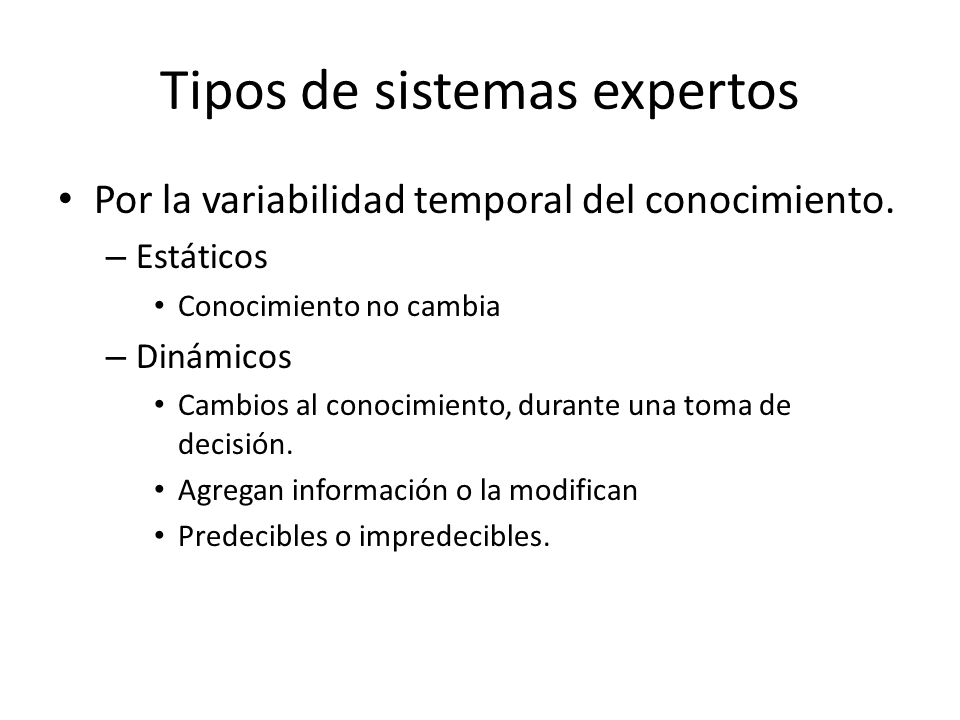 Tipos de sistemas expertos

• Por la variabilidad temporal del conocimiento.
– Estáticos
• Conocimiento no cambia
– Dinámicos
• Cambios al conocimiento, durante una toma de decisión.
• Agregan información o la modifican
• Predecibles o impredecibles.